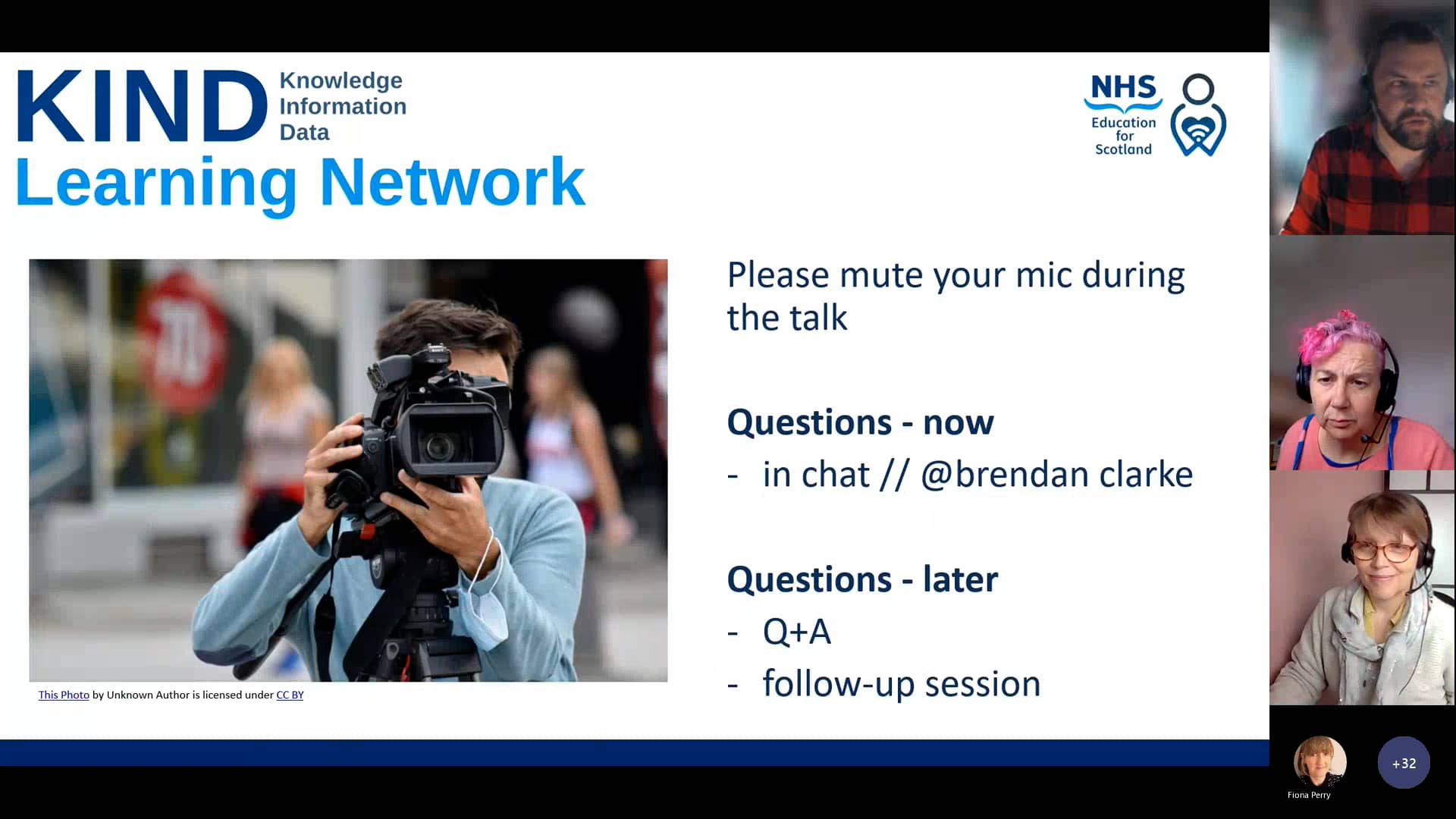 KIND Knowledge Information Data
Learning Network

NHS Education for Scotland

This Photo by Unknown Author is licensed under CC BY

Please mute your mic during the talk

Questions - now
- in chat // @brendan clarke

Questions - later
- Q+A
- follow-up session

Fiona Perry
+32